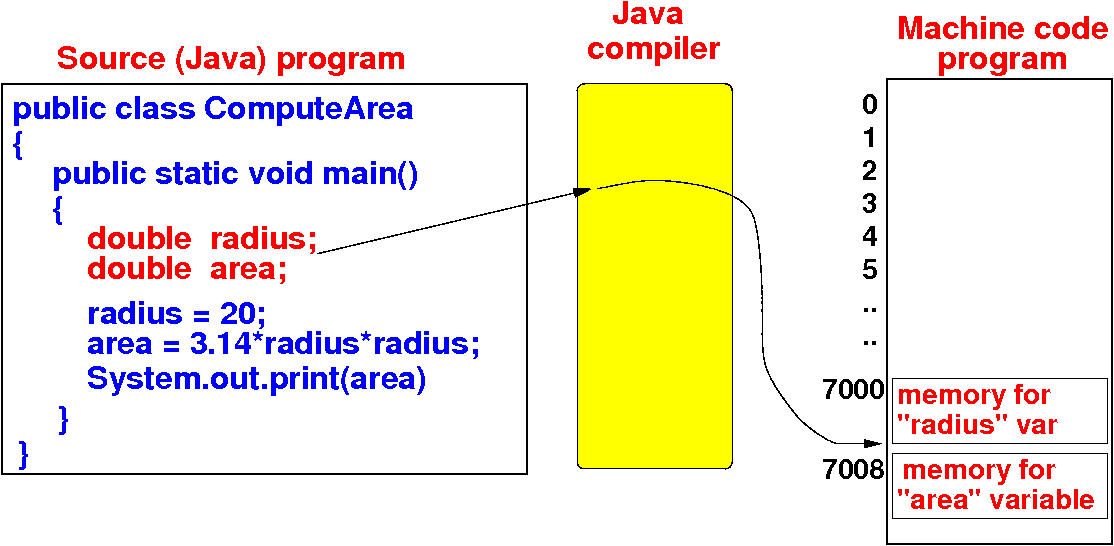 Source (Java) program

public class ComputeArea
{
public static void main()
{
double radius;
double area;

radius = 20;
area = 3.14*radius*radius;
System.out.print(area)
}
}

Java compiler

Machine code program

0
1
2
3
4
5
..
..
7000 memory for "radius" var
7008 memory for "area" variable